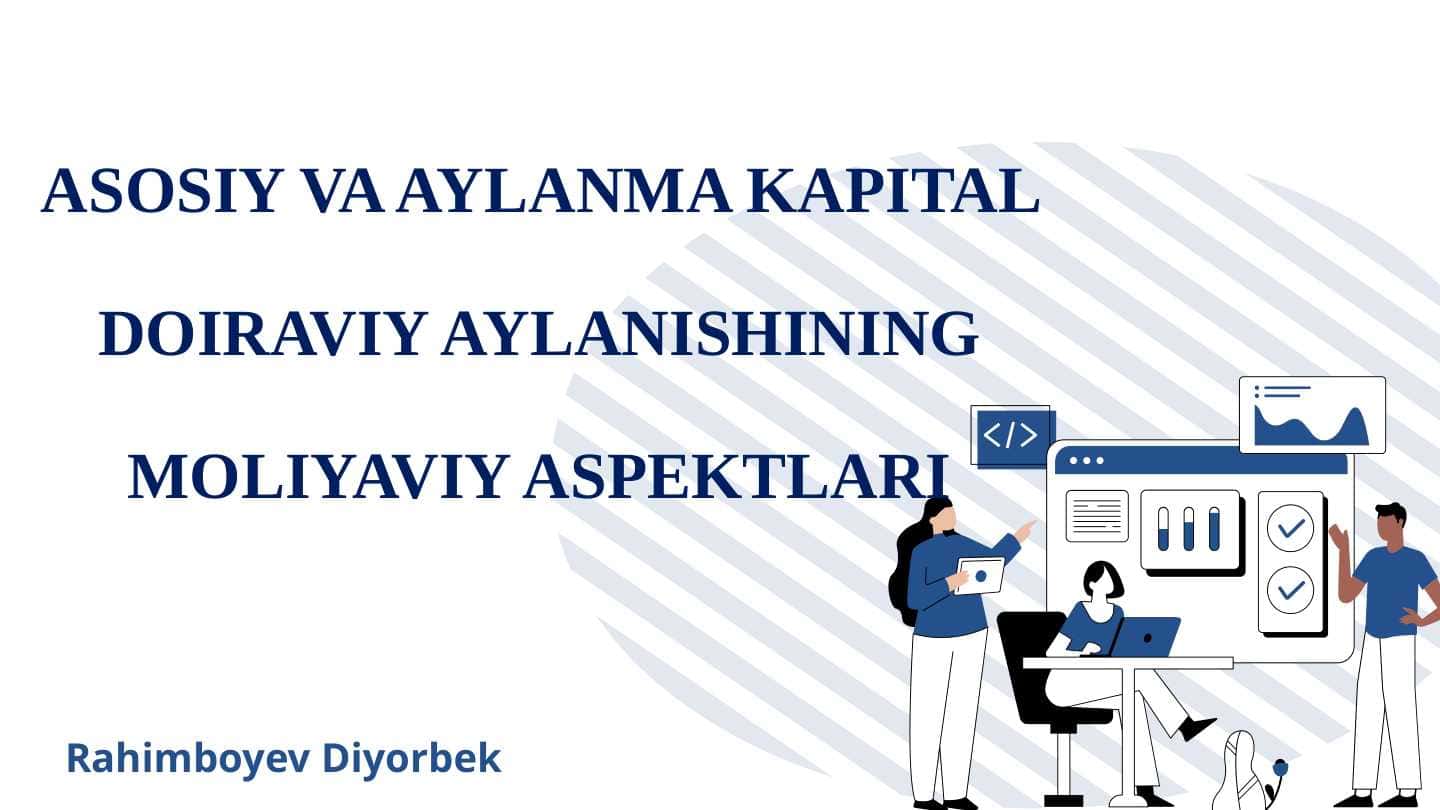 ASOSIY VA AYLANMA KAPITAL

DOIRAVIY AYLANISHINING

MOLIYAVIY ASPEKTLARI

</>

Rahimboyev Diyorbek